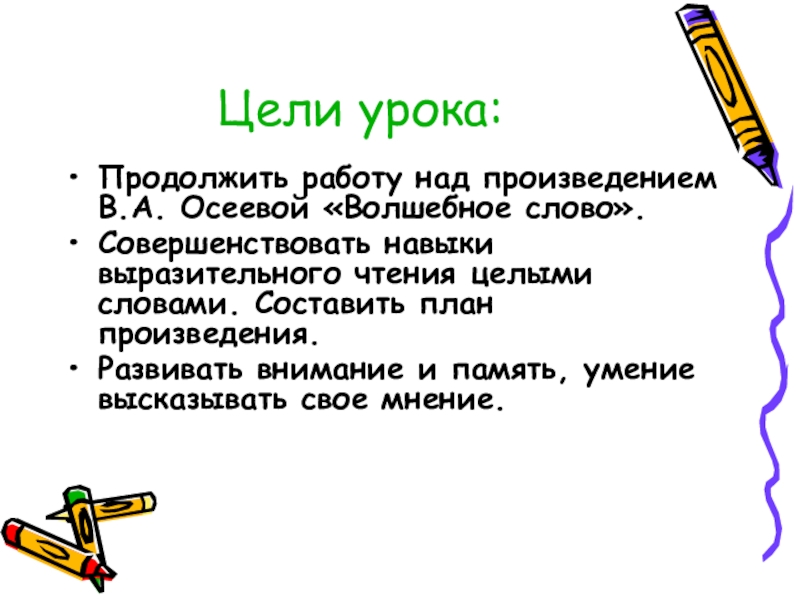 Цели урока:

• Продолжить работу над произведением В.А. Осеевой «Волшебное слово».
• Совершенствовать навыки выразительного чтения целыми словами. Составить план произведения.
• Развивать внимание и память, умение высказывать свое мнение.